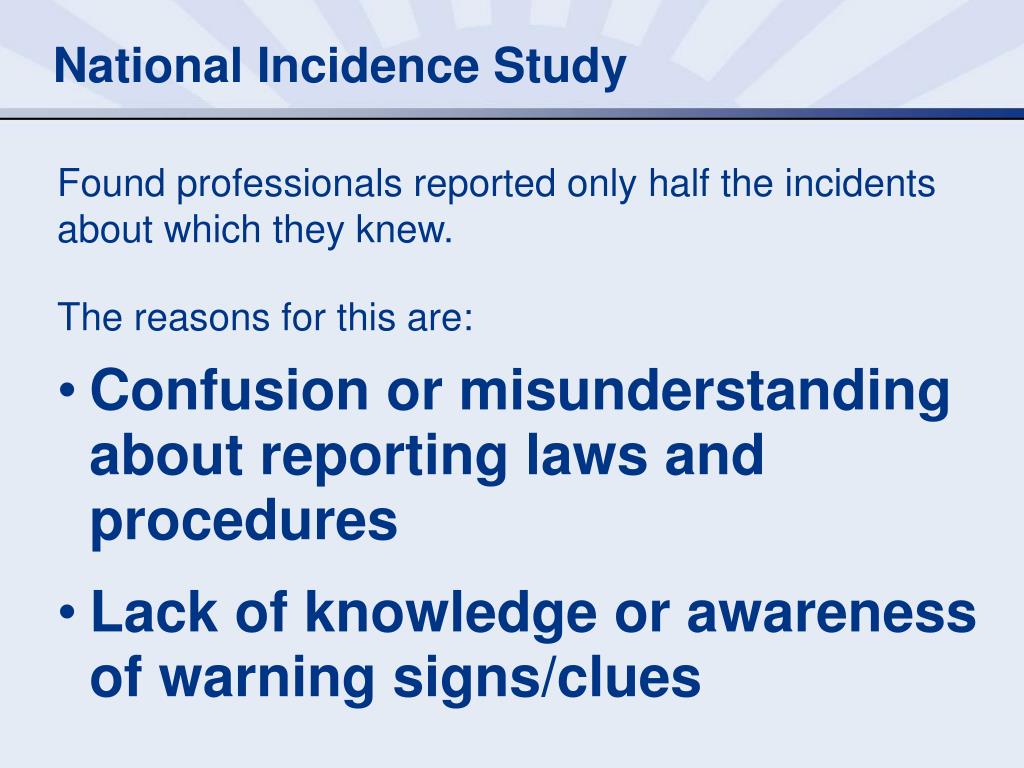 National Incidence Study

Found professionals reported only half the incidents about which they knew.

The reasons for this are:

• Confusion or misunderstanding about reporting laws and procedures
• Lack of knowledge or awareness of warning signs/clues